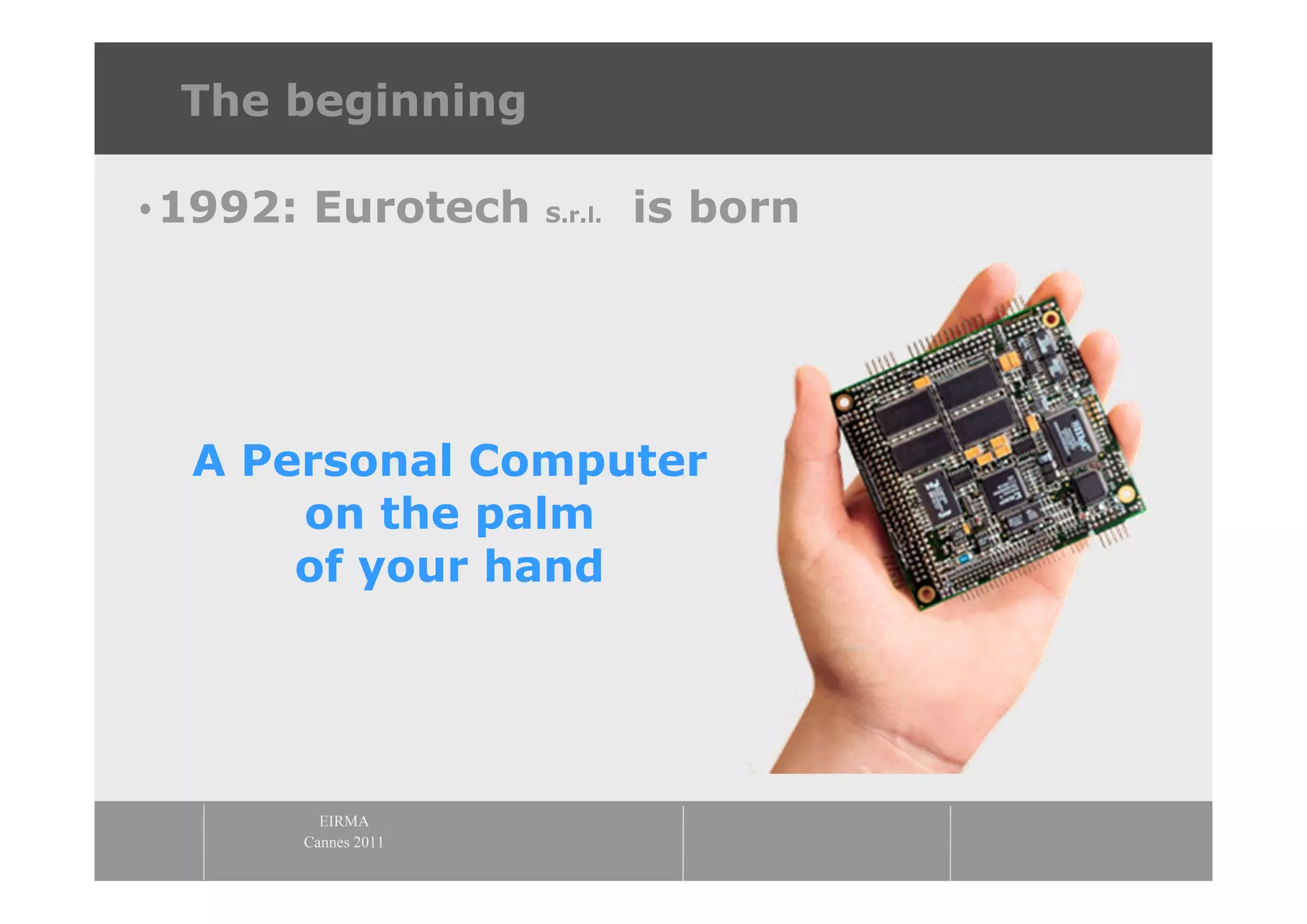 The beginning

• 1992: Eurotech s.r.l. is born

A Personal Computer on the palm of your hand

EIRMA
Cannes 2011